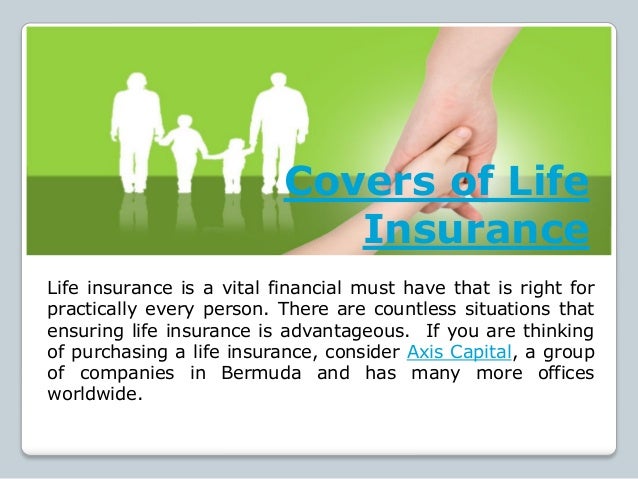 Covers of Life Insurance

Life insurance is a vital financial must have that is right for practically every person. There are countless situations that ensuring life insurance is advantageous. If you are thinking of purchasing a life insurance, consider Axis Capital, a group of companies in Bermuda and has many more offices worldwide.